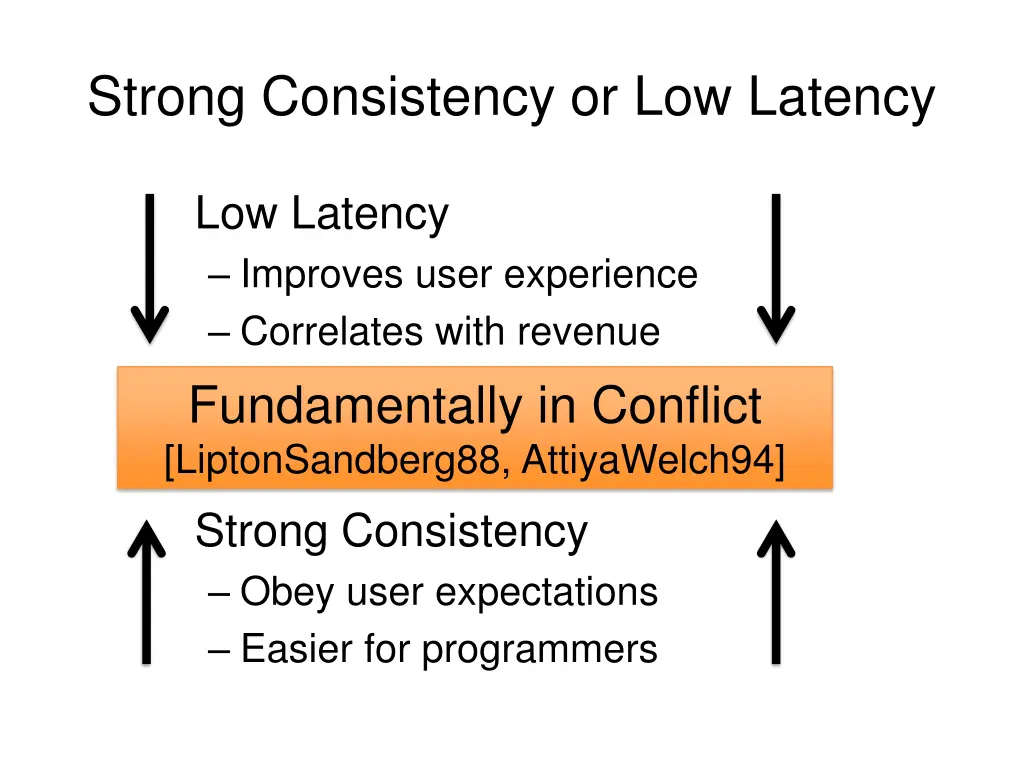 Strong Consistency or Low Latency

Low Latency
– Improves user experience
– Correlates with revenue

Fundamentally in Conflict
[LiptonSandberg88, AttiyaWelch94]

Strong Consistency
– Obey user expectations
– Easier for programmers